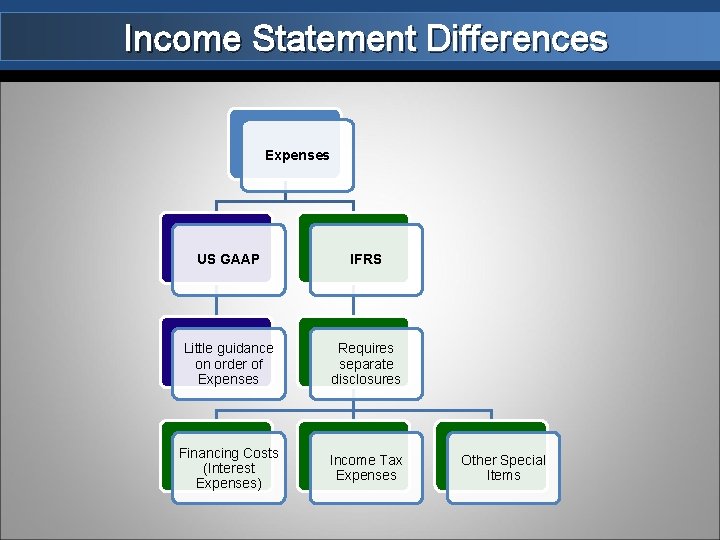 Income Statement Differences

Expenses

US GAAP

IFRS

Little guidance on order of Expenses

Requires separate disclosures

Financing Costs (Interest Expenses)

Income Tax Expenses

Other Special Items